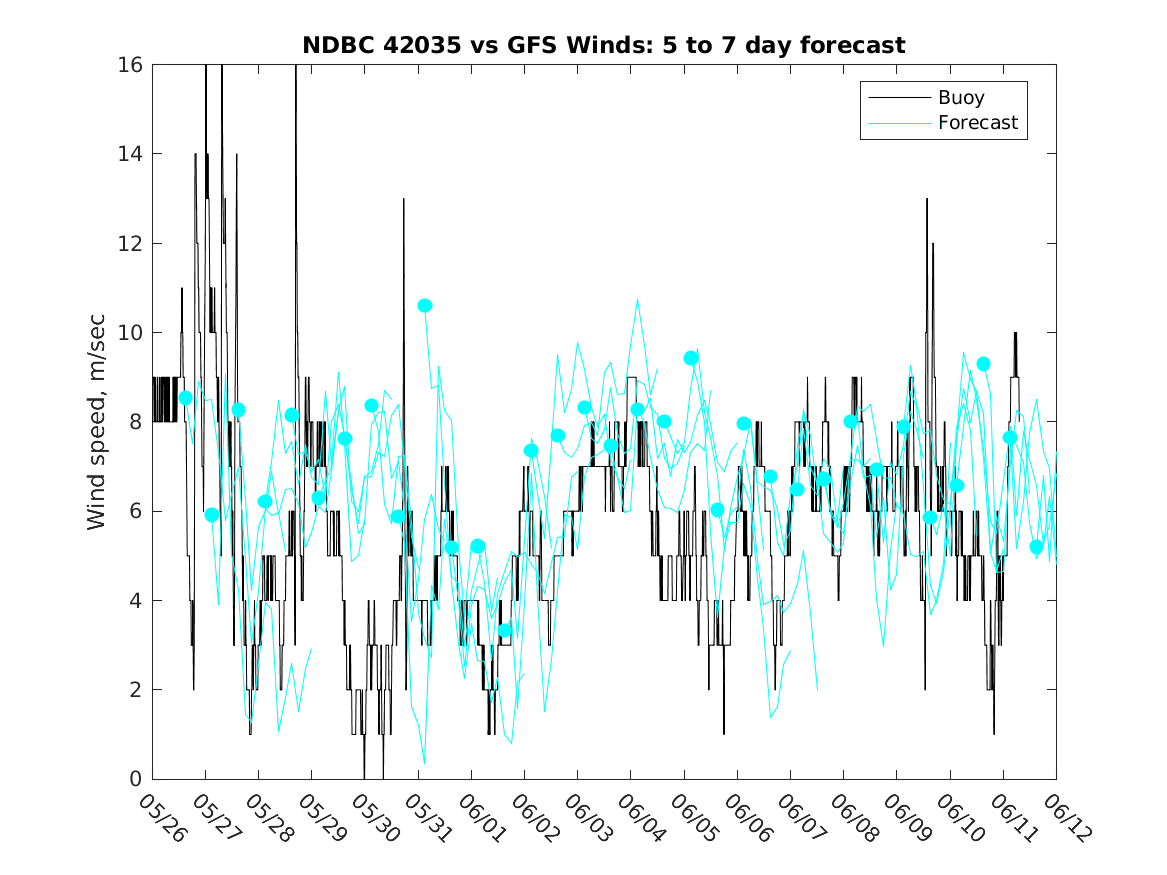 NDBC 42035 vs GFS Winds: 5 to 7 day forecast

Buoy
Forecast

Wind speed, m/sec

16
14
12
10
8
6
4
2
0

05/26
05/27
05/28
05/29
05/30
05/31
06/01
06/02
06/03
06/04
06/05
06/06
06/07
06/08
06/09
06/10
06/11
06/12